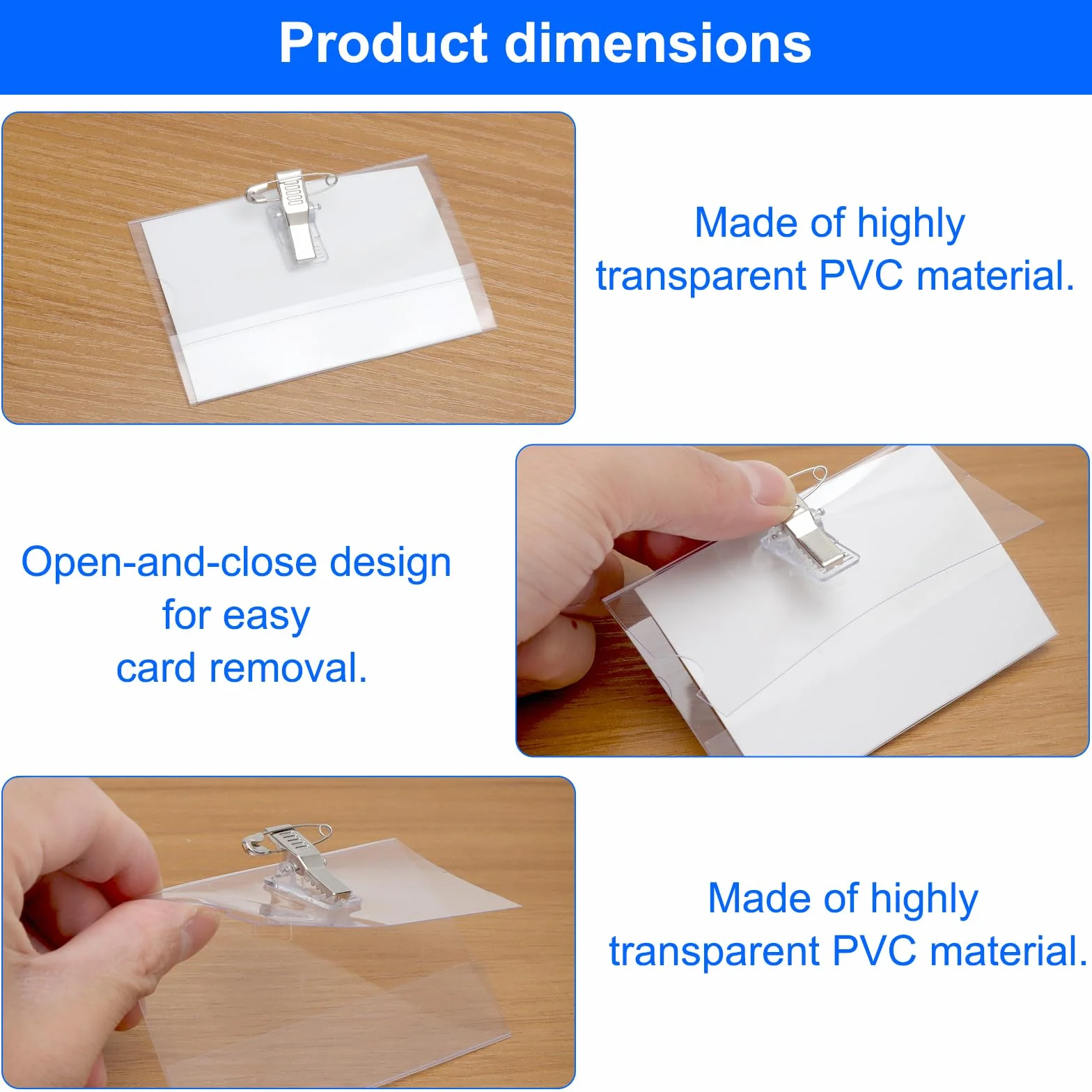 Product dimensions

Made of highly transparent PVC material.

Open-and-close design for easy card removal.

Made of highly transparent PVC material.